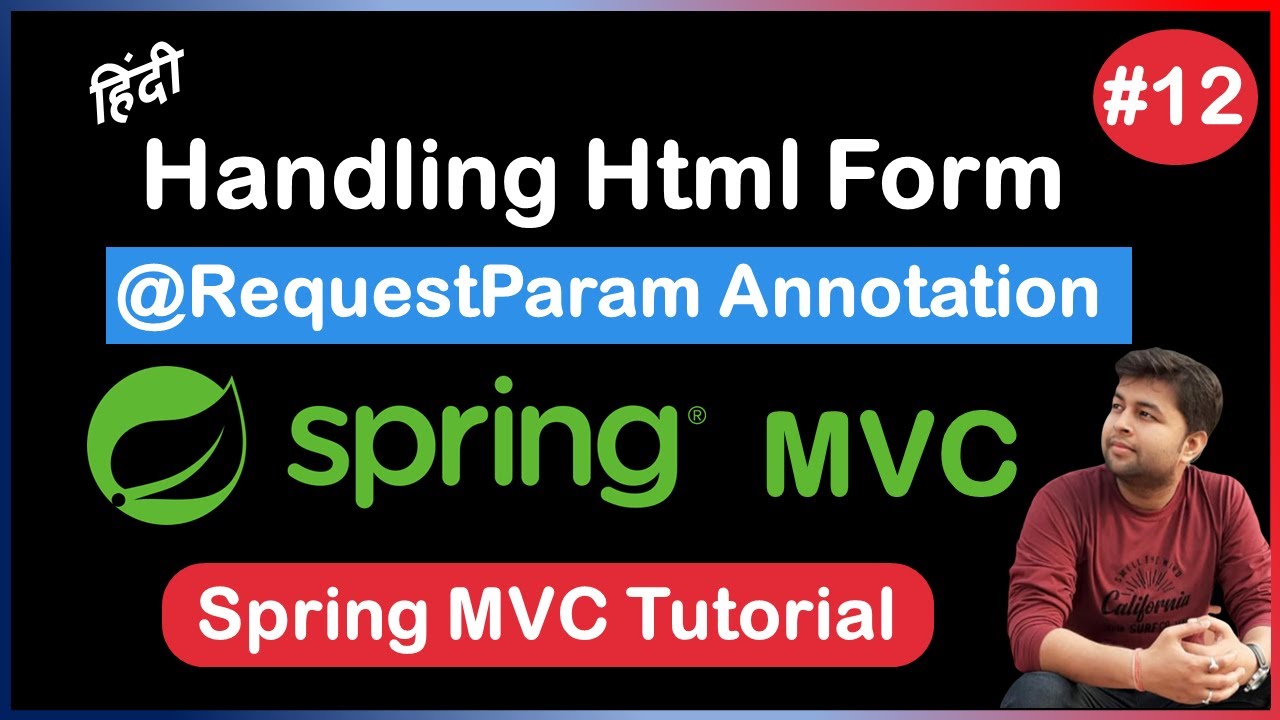 हिंदी

#12

Handling Html Form

@RequestParam Annotation

spring® MVC

Spring MVC Tutorial

California